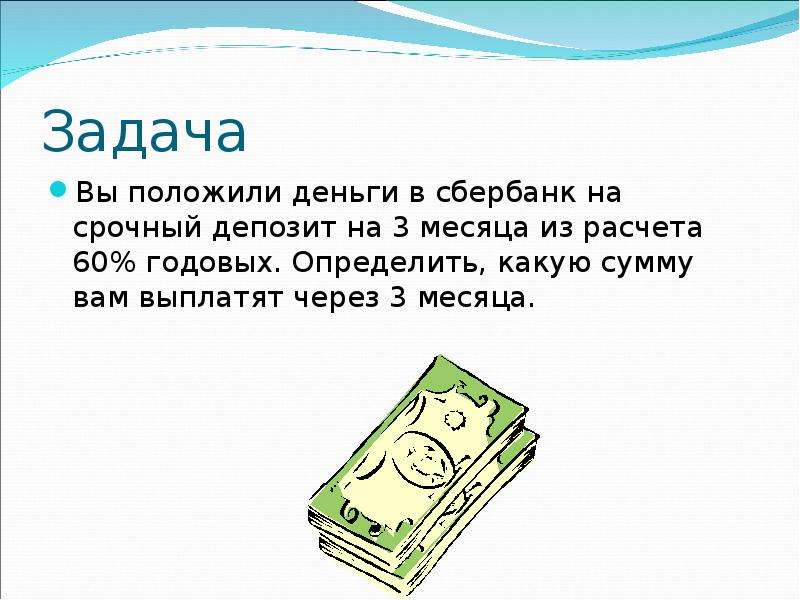 Задача

Вы положили деньги в сбербанк на срочный депозит на 3 месяца из расчета 60% годовых. Определить, какую сумму вам выплатят через 3 месяца.